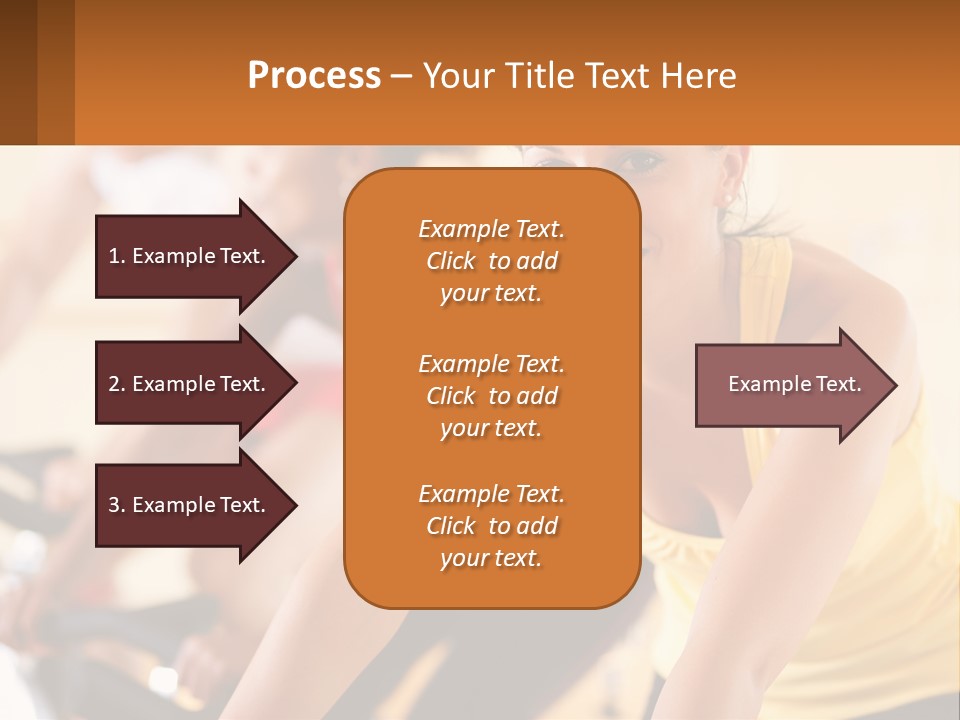 Process – Your Title Text Here

1. Example Text.

2. Example Text.

3. Example Text.

Example Text. Click to add your text.

Example Text. Click to add your text.

Example Text. Click to add your text.

Example Text.